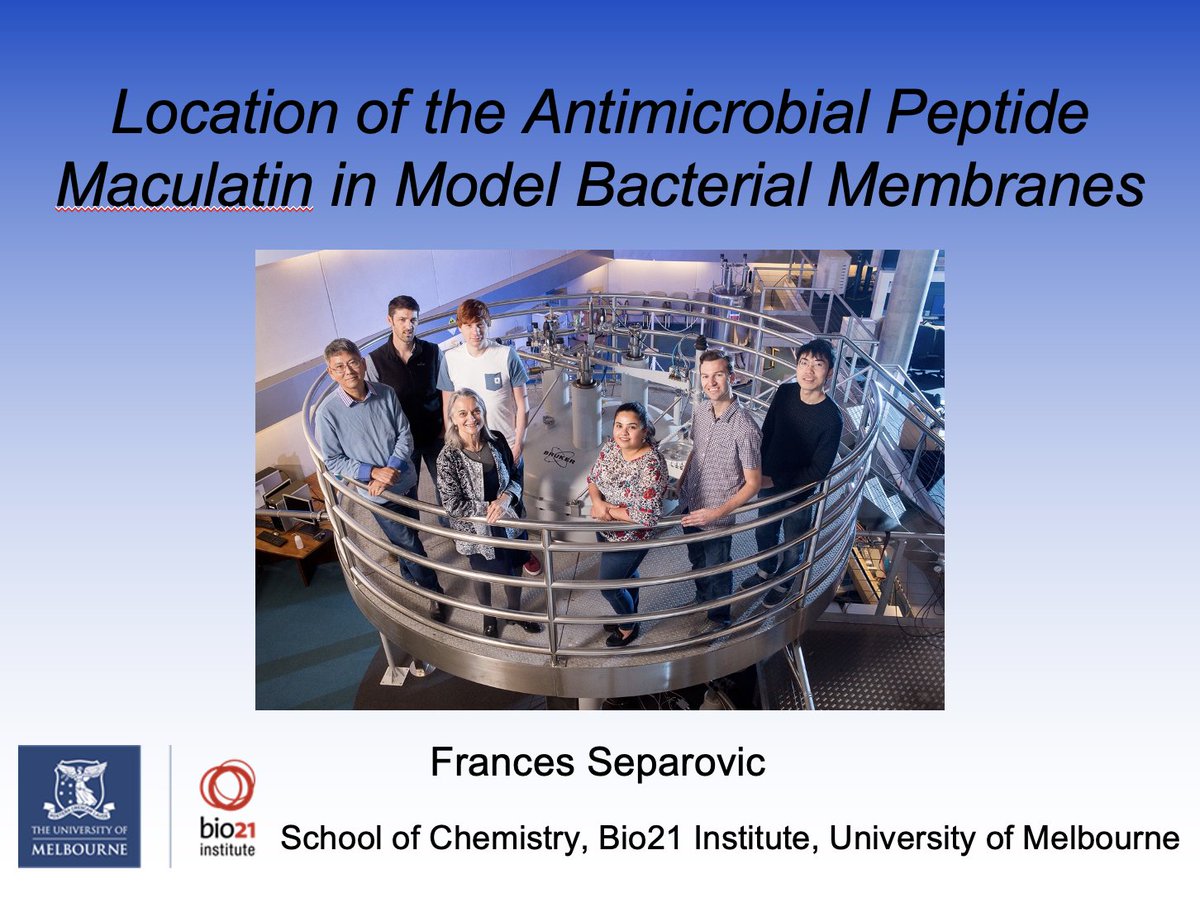 Location of the Antimicrobial Peptide Maculatin in Model Bacterial Membranes

BRUKER

Frances Separovic

THE UNIVERSITY OF MELBOURNE

bio21 institute

School of Chemistry, Bio21 Institute, University of Melbourne